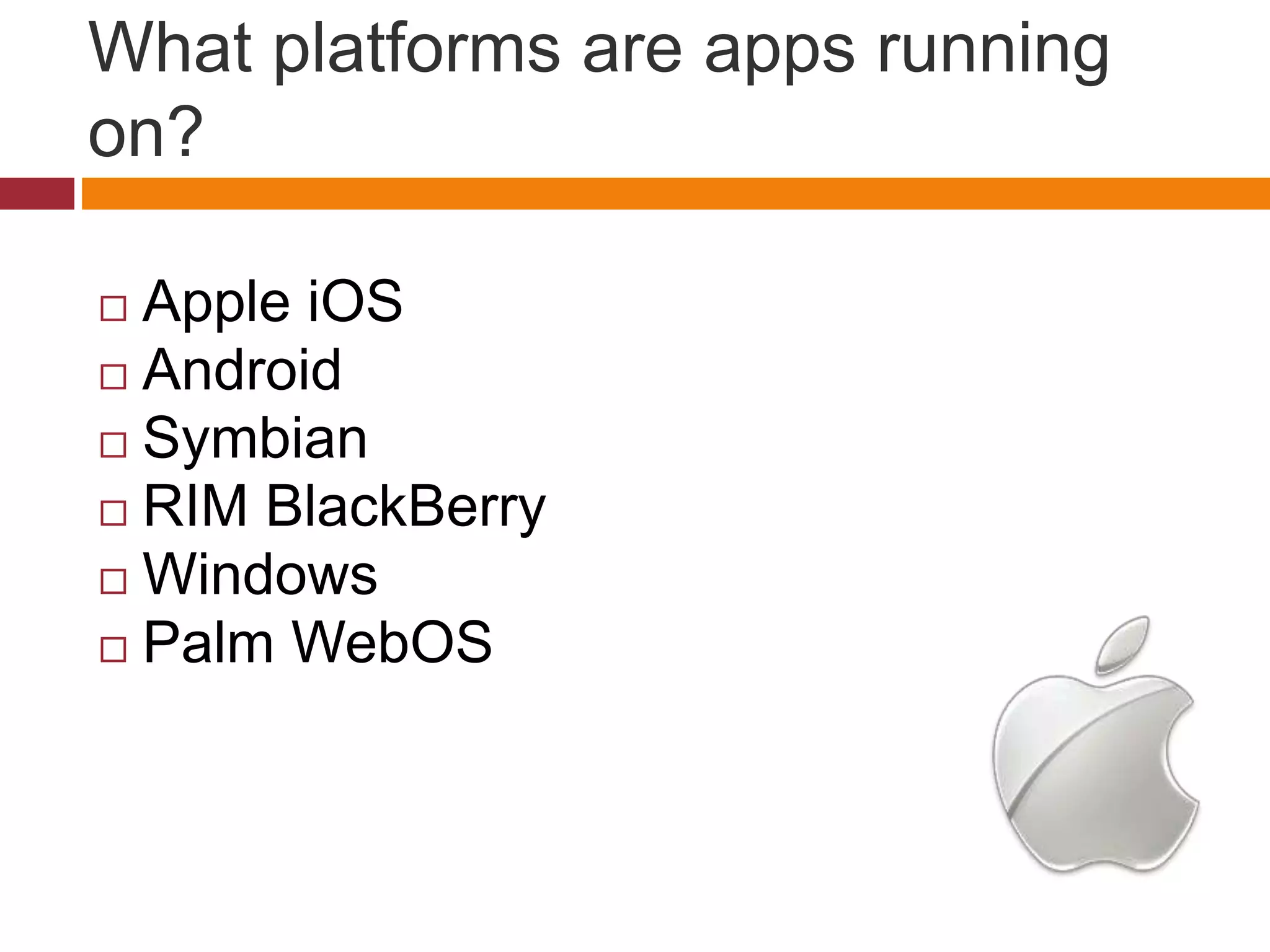 What platforms are apps running on?

□ Apple iOS
□ Android
□ Symbian
□ RIM BlackBerry
□ Windows
□ Palm WebOS